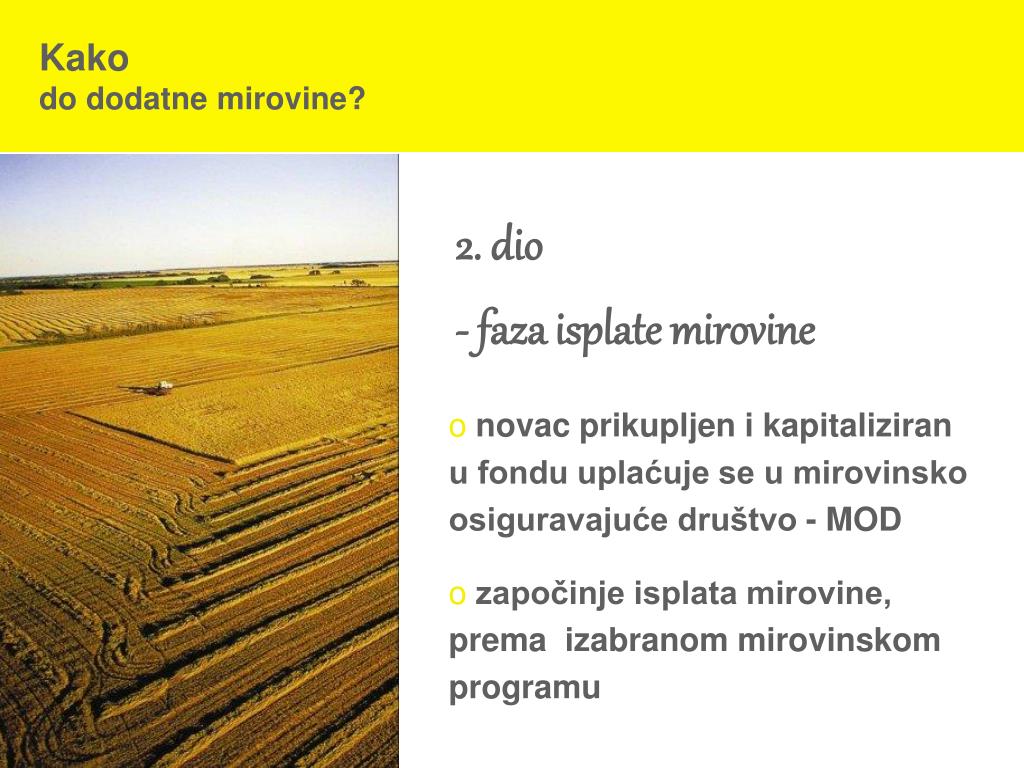 Kako
do dodatne mirovine?

2. dio

- faza isplate mirovine

o novac prikupljen i kapitaliziran u fondu uplaćuje se u mirovinsko osiguravajuće društvo - MOD

o započinje isplata mirovine, prema izabranom mirovinskom programu